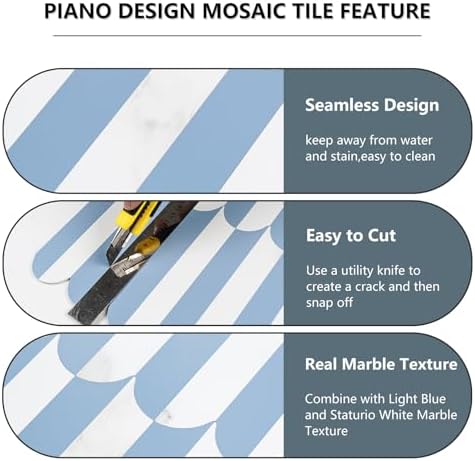 PIANO DESIGN MOSAIC TILE FEATURE

Seamless Design

keep away from water and stain,easy to clean

Easy to Cut

Use a utility knife to create a crack and then snap off

Real Marble Texture

Combine with Light Blue and Staturio White Marble Texture